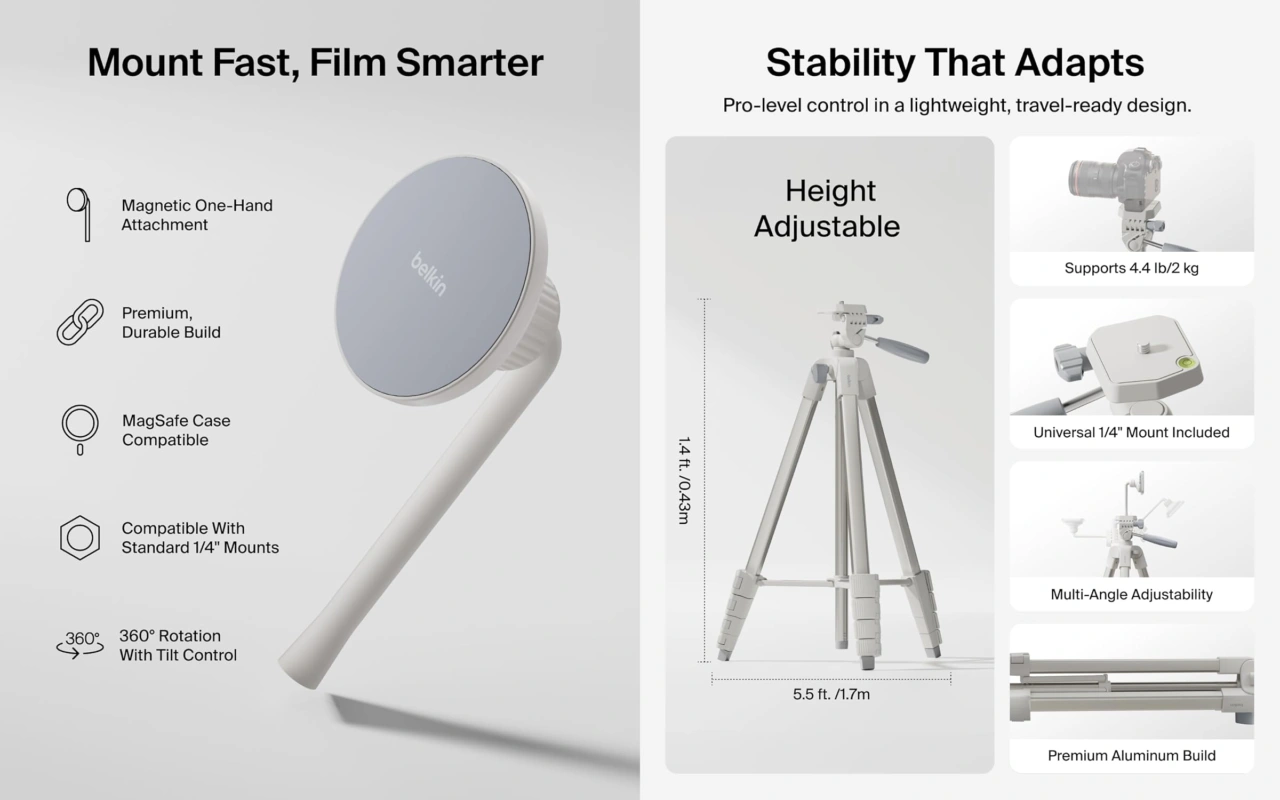 Mount Fast, Film Smarter

Magnetic One-Hand Attachment

Premium, Durable Build

MagSafe Case Compatible

Compatible With Standard 1/4" Mounts

360°

360° Rotation With Tilt Control

belkin

Stability That Adapts

Pro-level control in a lightweight, travel-ready design.

Height Adjustable

1.4 ft. /0.43m

5.5 ft. /1.7m

Supports 4.4 lb/2 kg

Universal 1/4" Mount Included

Multi-Angle Adjustability

Premium Aluminum Build